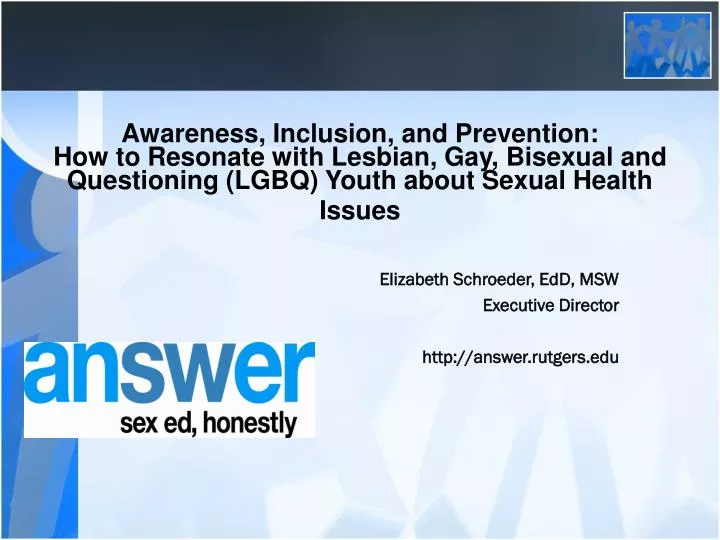 Awareness, Inclusion, and Prevention:
How to Resonate with Lesbian, Gay, Bisexual and Questioning (LGBQ) Youth about Sexual Health Issues

Elizabeth Schroeder, EdD, MSW
Executive Director

http://answer.rutgers.edu

answer
sex ed, honestly